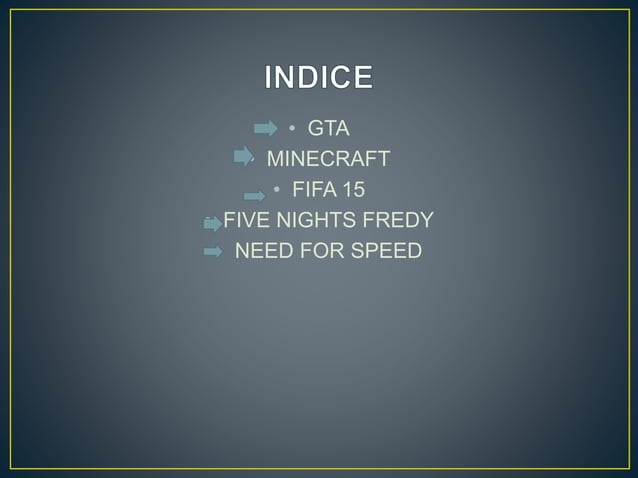 INDICE

• GTA
• MINECRAFT
• FIFA 15
• FIVE NIGHTS FREDY
• NEED FOR SPEED